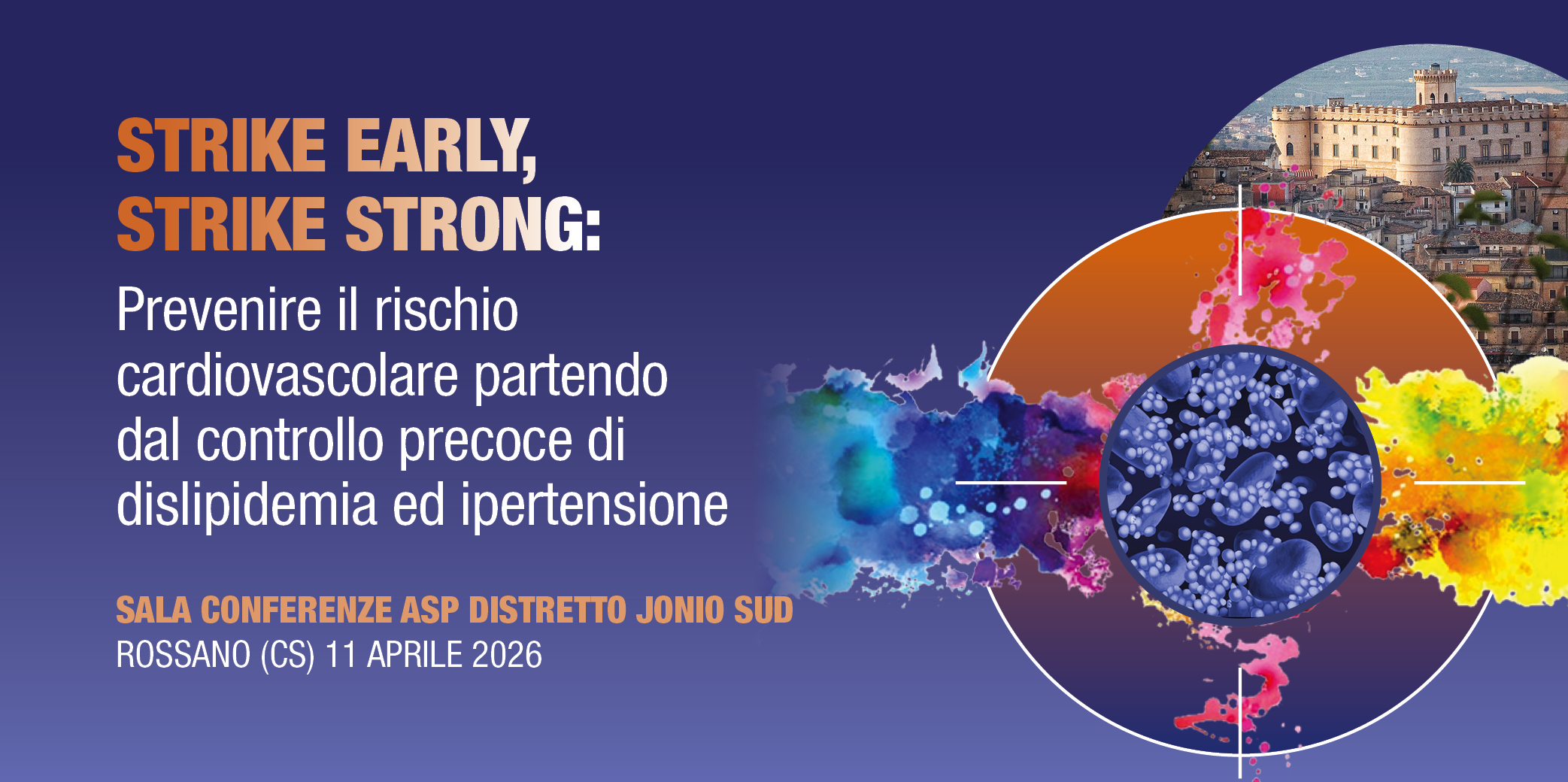 STRIKE EARLY,
STRIKE STRONG:

Prevenire il rischio cardiovascolare partendo dal controllo precoce di dislipidemia ed ipertensione

SALA CONFERENZE ASP DISTRETTO JONIO SUD
ROSSANO (CS) 11 APRILE 2026